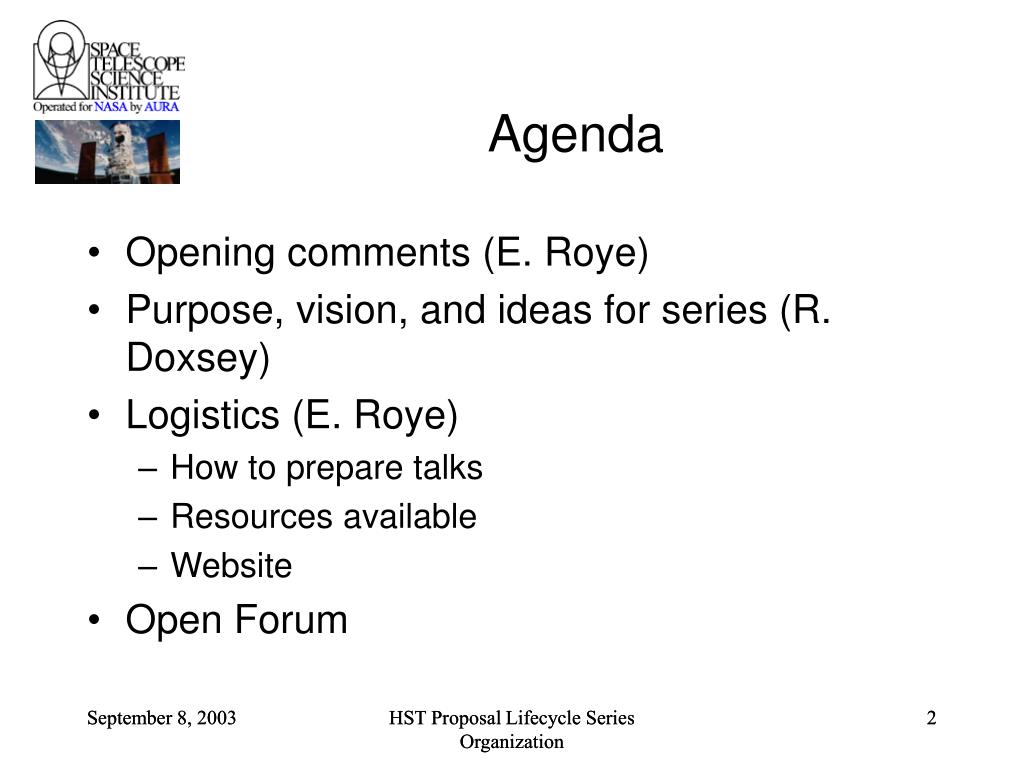 SPACE TELESCOPE SCIENCE INSTITUTE
Operated for NASA by AURA

Agenda

• Opening comments (E. Roye)
• Purpose, vision, and ideas for series (R. Doxsey)
• Logistics (E. Roye)
– How to prepare talks
– Resources available
– Website
• Open Forum

September 8, 2003

HST Proposal Lifecycle Series Organization

2